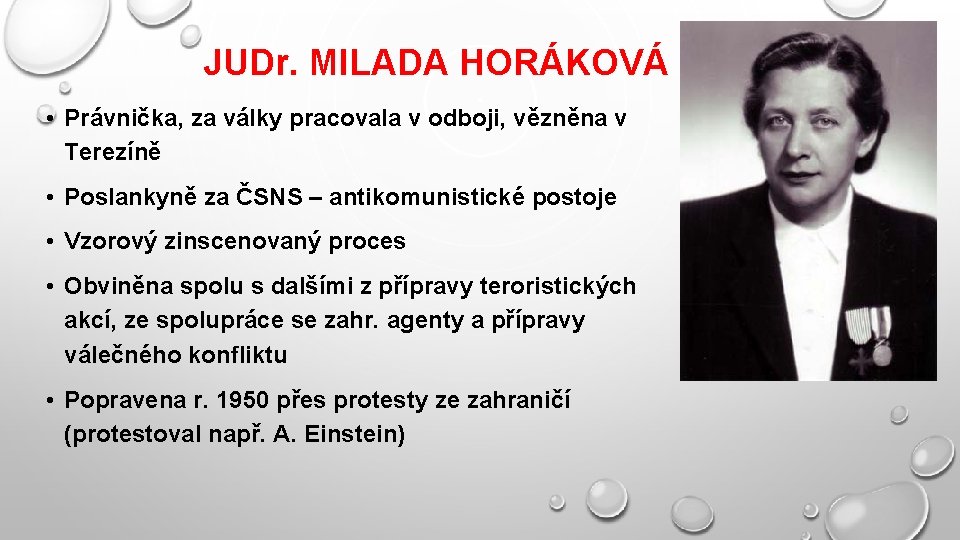 JUDr. MILADA HORÁKOVÁ

• Právnička, za války pracovala v odboji, vězněna v Terezíně

• Poslankyně za ČSNS – antikomunistické postoje

• Vzorový zinscenovaný proces

• Obviněna spolu s dalšími z přípravy teroristických akcí, ze spolupráce se zahr. agenty a přípravy válečného konfliktu

• Popravena r. 1950 přes protesty ze zahraničí (protestoval např. A. Einstein)